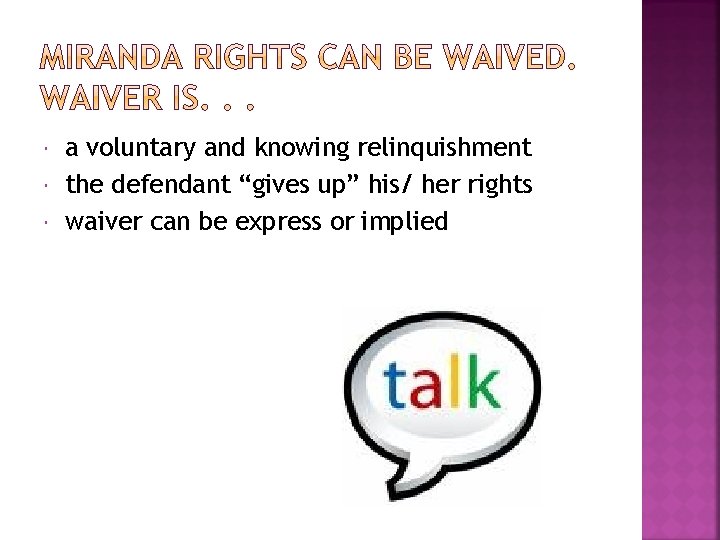 MIRANDA RIGHTS CAN BE WAIVED. WAIVER IS. . .

- a voluntary and knowing relinquishment
- the defendant “gives up” his/ her rights
- waiver can be express or implied

talk